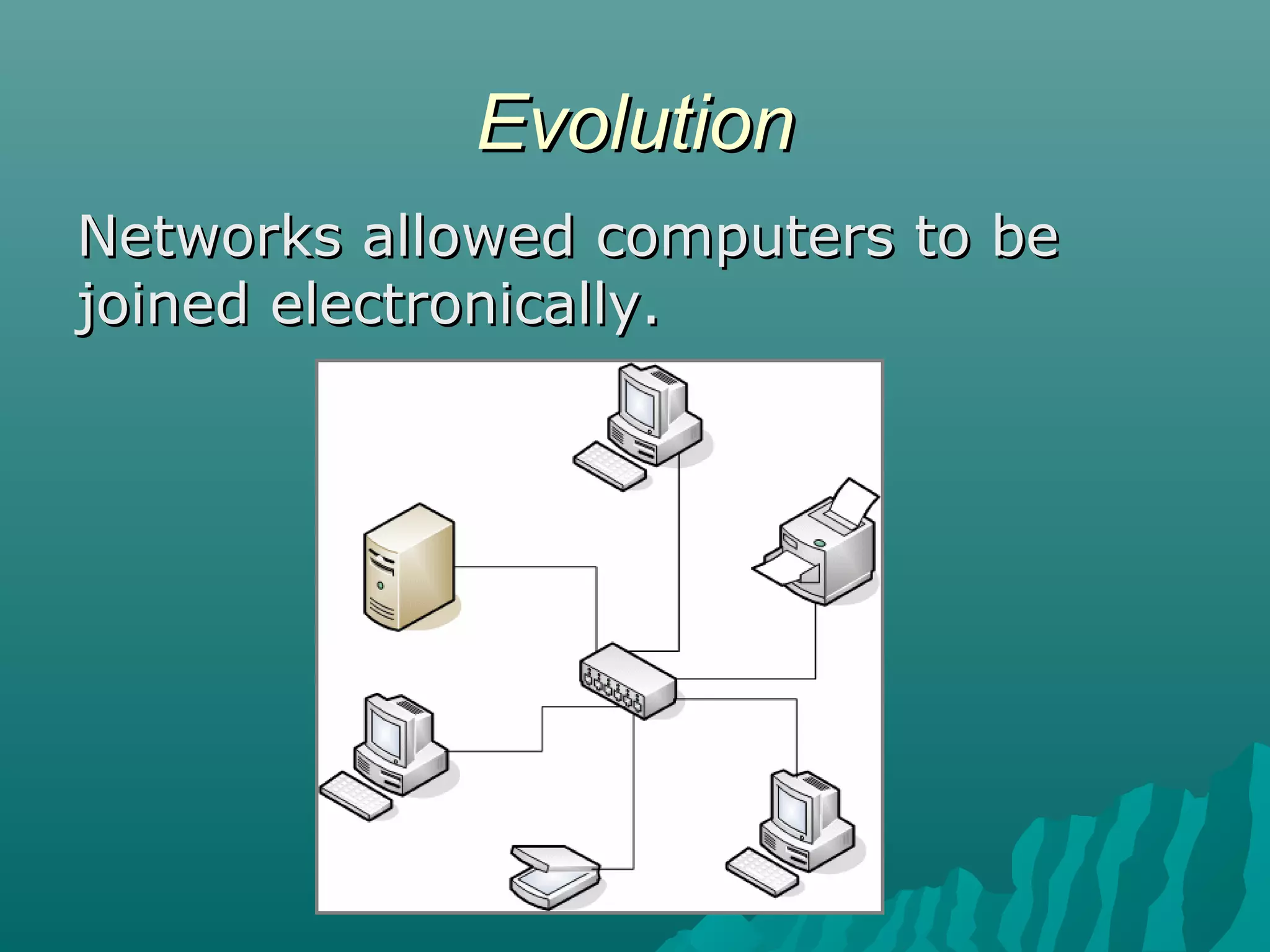 Evolution

Networks allowed computers to be joined electronically.